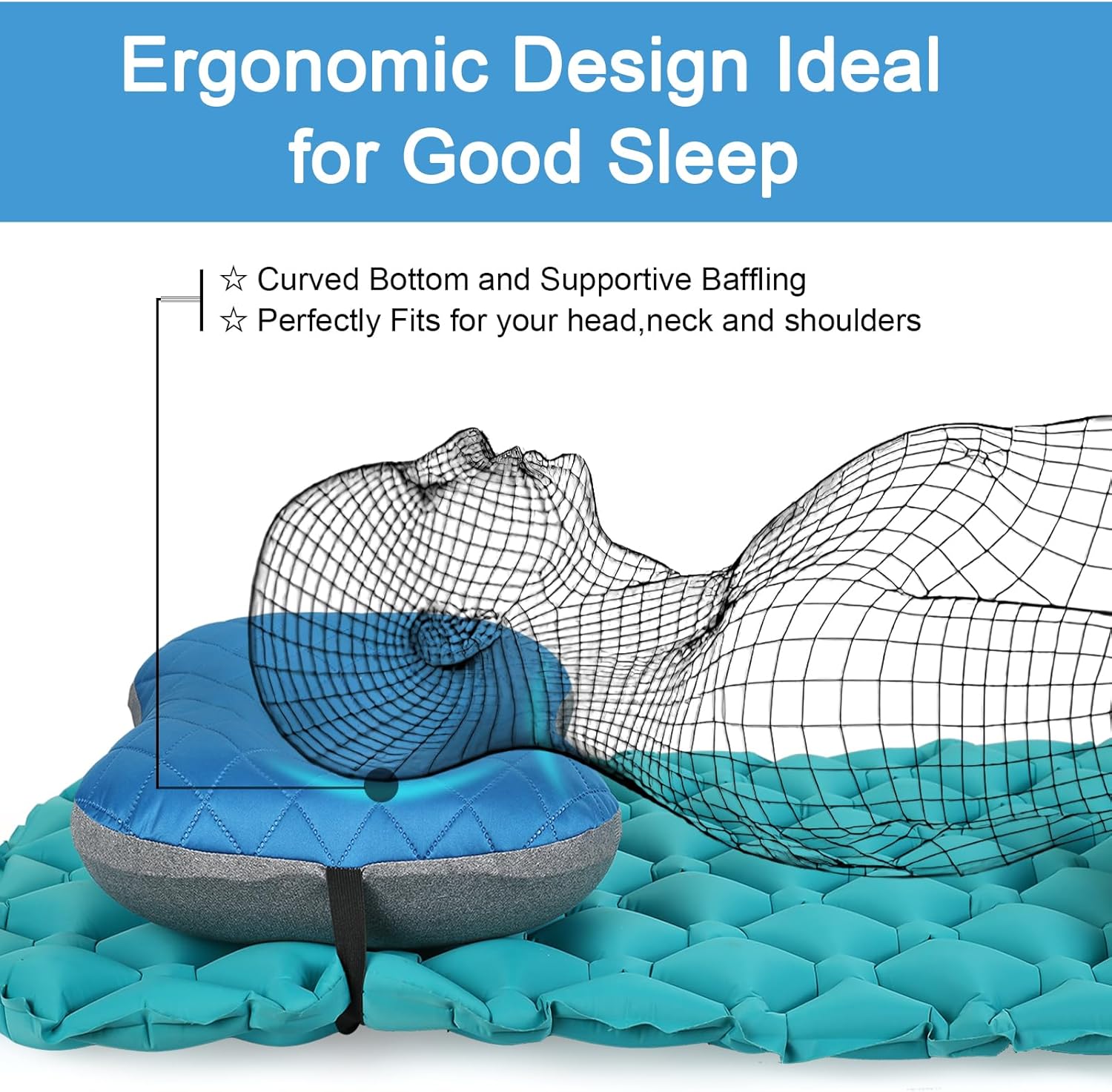 Ergonomic Design Ideal for Good Sleep

☆ Curved Bottom and Supportive Baffling
☆ Perfectly Fits for your head,neck and shoulders